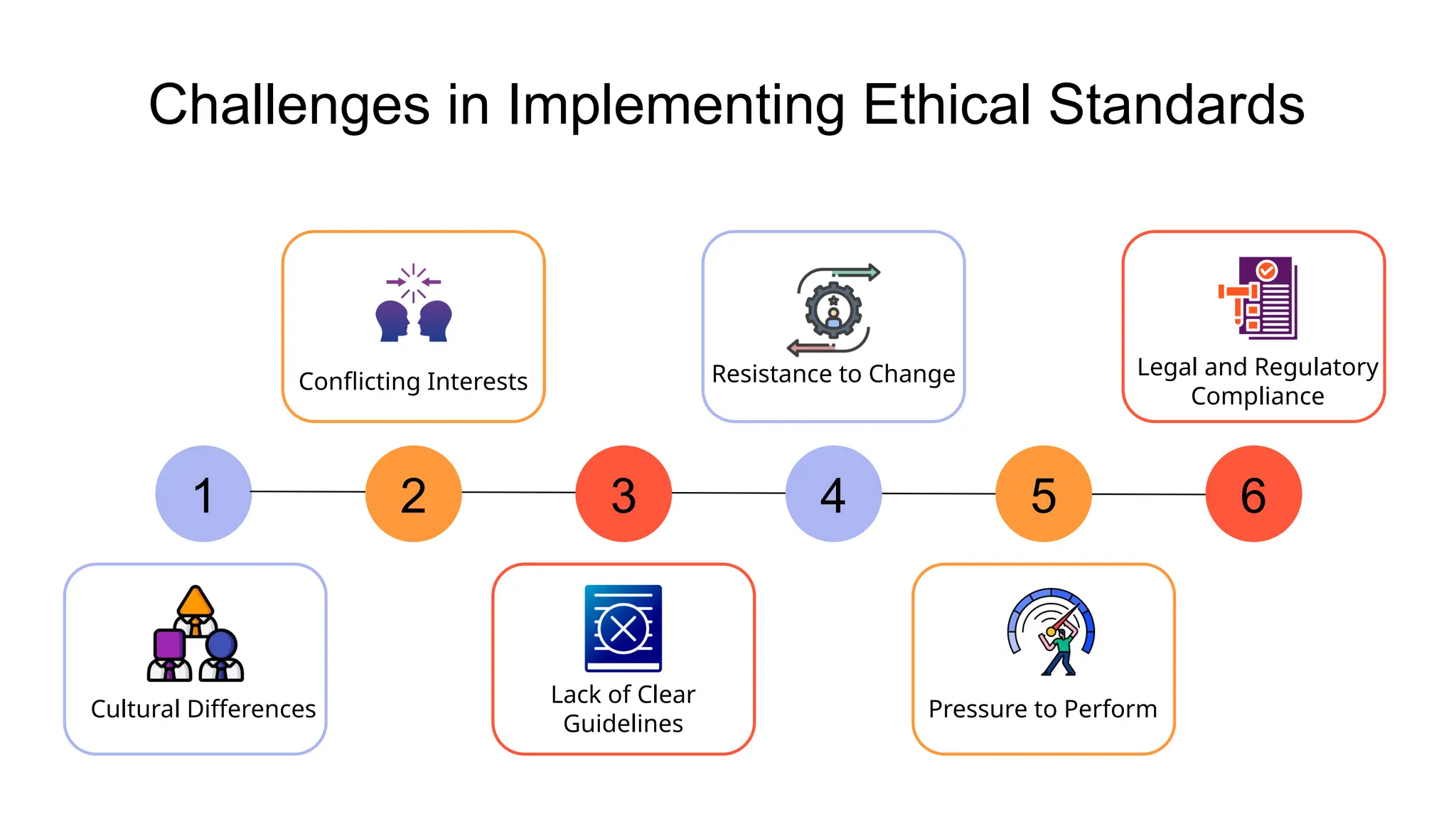 Challenges in Implementing Ethical Standards

1

Cultural Differences

2

Conflicting Interests

3

Lack of Clear Guidelines

4

Resistance to Change

5

Pressure to Perform

6

Legal and Regulatory Compliance